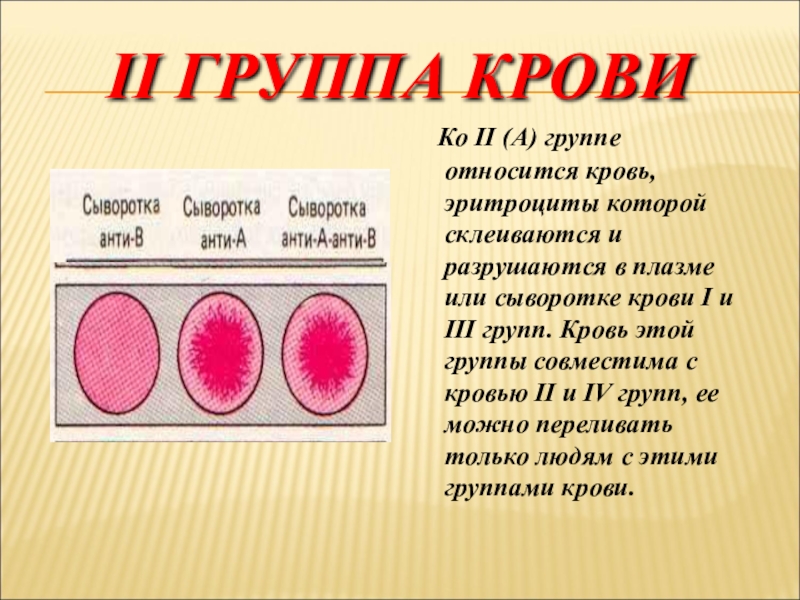 II ГРУППА КРОВИ

Сыворотка анти-В

Сыворотка анти-А

Сыворотка анти-А-анти-В

Ко II (А) группе относится кровь, эритроциты которой склеиваются и разрушаются в плазме или сыворотке крови I и III групп. Кровь этой группы совместима с кровью II и IV групп, ее можно переливать только людям с этими группами крови.